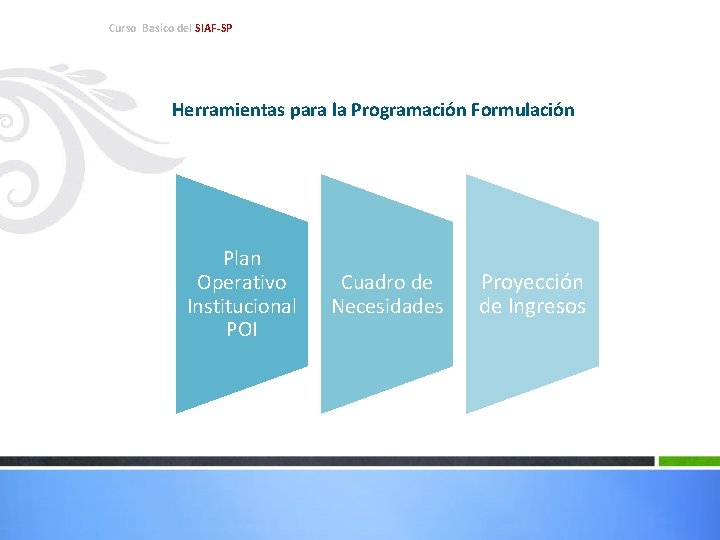 Curso Basico del SIAF-SP

Herramientas para la Programación Formulación

Plan Operativo Institucional POI

Cuadro de Necesidades

Proyección de Ingresos